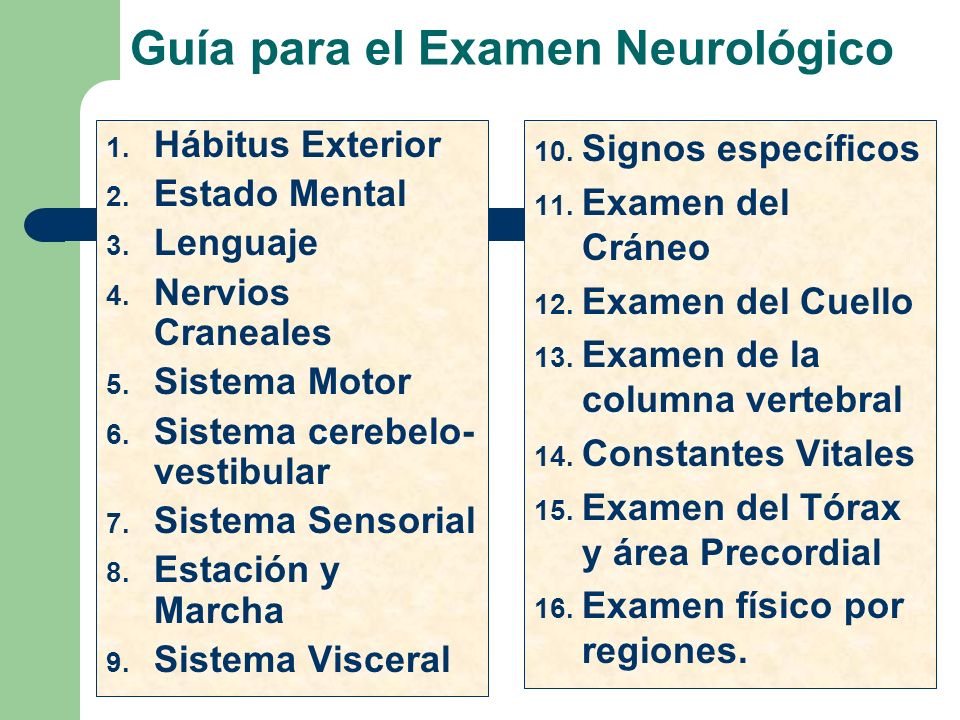 Guía para el Examen Neurológico

1. Hábitus Exterior
2. Estado Mental
3. Lenguaje
4. Nervios Craneales
5. Sistema Motor
6. Sistema cerebelo-vestibular
7. Sistema Sensorial
8. Estación y Marcha
9. Sistema Visceral

10. Signos específicos
11. Examen del Cráneo
12. Examen del Cuello
13. Examen de la columna vertebral
14. Constantes Vitales
15. Examen del Tórax y área Precordial
16. Examen físico por regiones.